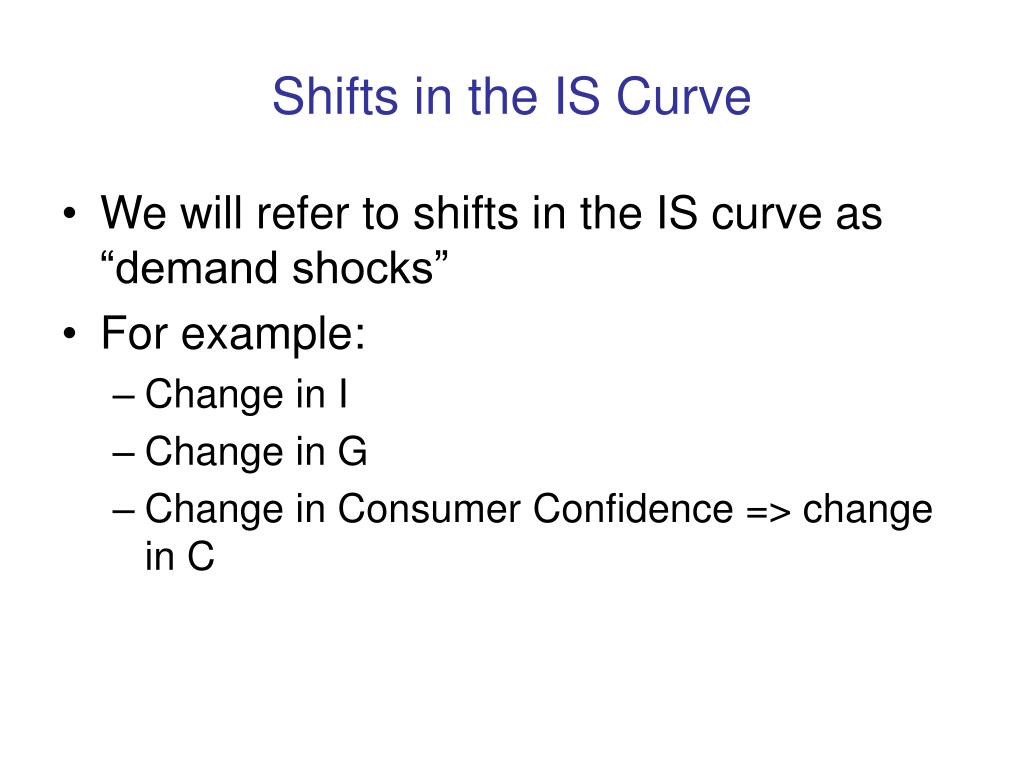 Shifts in the IS Curve

• We will refer to shifts in the IS curve as “demand shocks”
• For example:
– Change in I
– Change in G
– Change in Consumer Confidence => change in C